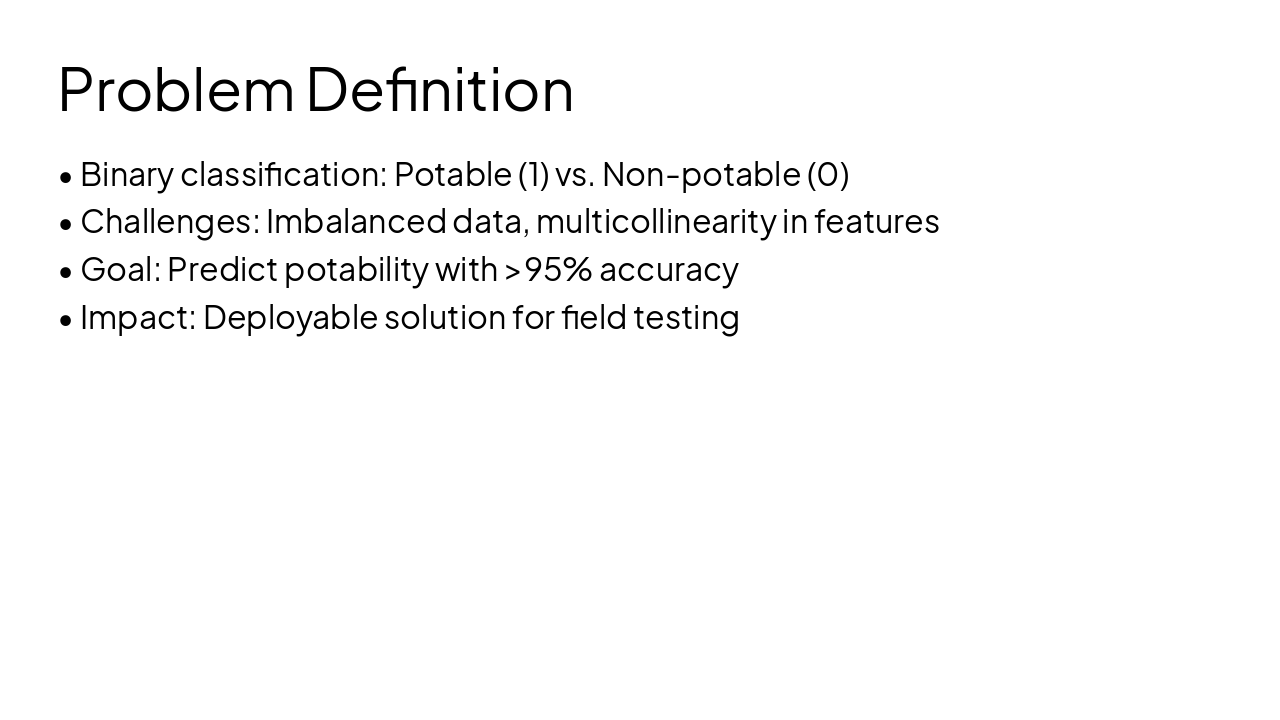 Problem Definition

• Binary classification: Potable (1) vs. Non-potable (0)
• Challenges: Imbalanced data, multicollinearity in features
• Goal: Predict potability with >95% accuracy
• Impact: Deployable solution for field testing